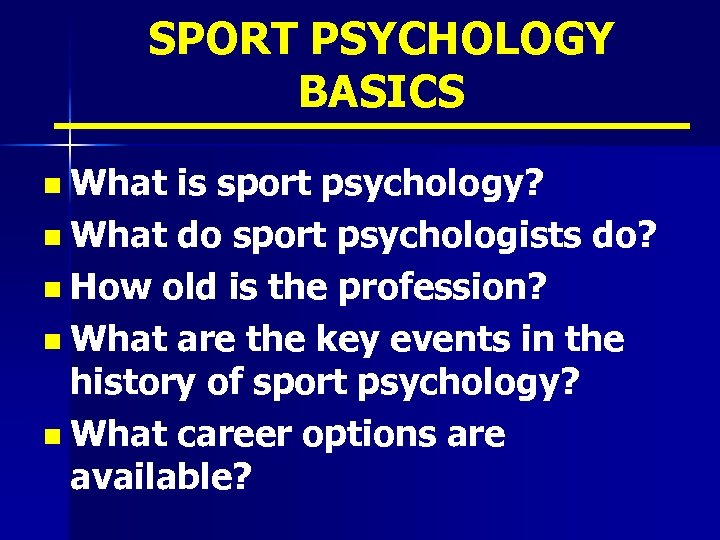 SPORT PSYCHOLOGY BASICS

- What is sport psychology?
- What do sport psychologists do?
- How old is the profession?
- What are the key events in the history of sport psychology?
- What career options are available?